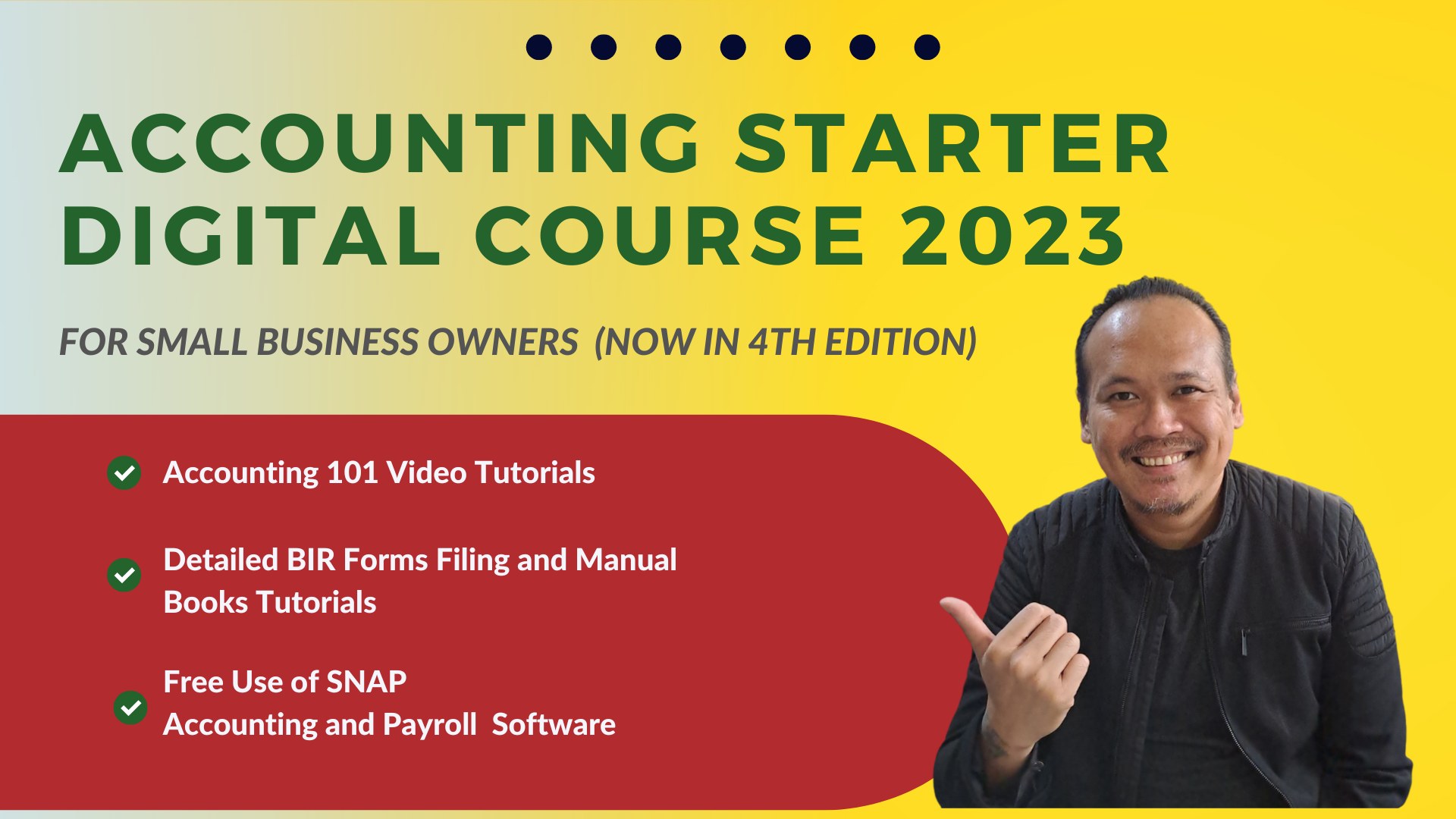 ACCOUNTING STARTER DIGITAL COURSE 2023

FOR SMALL BUSINESS OWNERS (NOW IN 4TH EDITION)

Accounting 101 Video Tutorials

Detailed BIR Forms Filing and Manual Books Tutorials

Free Use of SNAP Accounting and Payroll Software